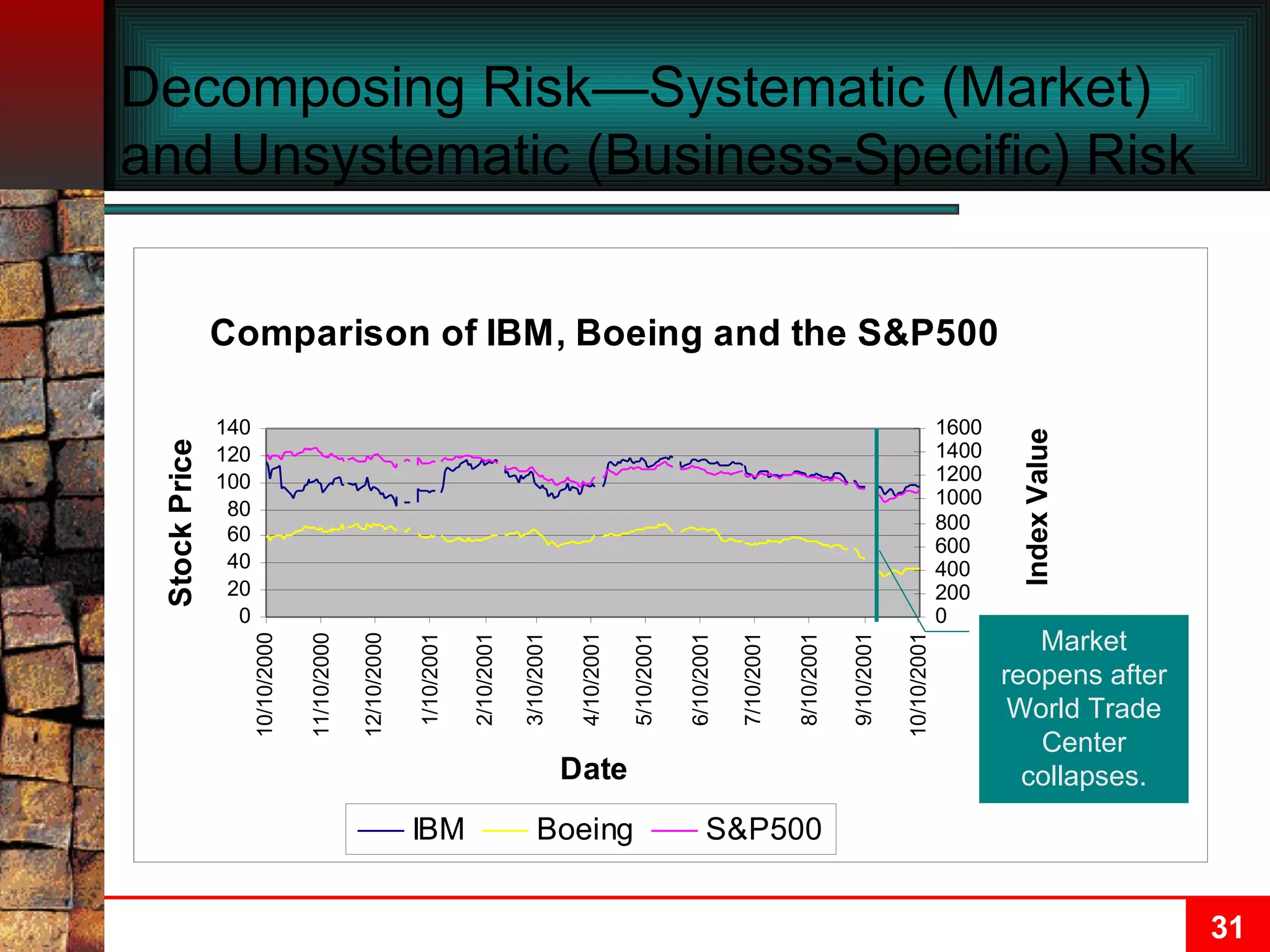 Decomposing Risk—Systematic (Market) and Unsystematic (Business-Specific) Risk

Comparison of IBM, Boeing and the S&P500

Stock Price

140
120
100
80
60
40
20
0

1600
1400
1200
1000
800
600
400
200
0

Index Value

10/10/2000
11/10/2000
12/10/2000
1/10/2001
2/10/2001
3/10/2001
4/10/2001
5/10/2001
6/10/2001
7/10/2001
8/10/2001
9/10/2001
10/10/2001

Date

IBM Boeing S&P500

Market reopens after World Trade Center collapses.

31